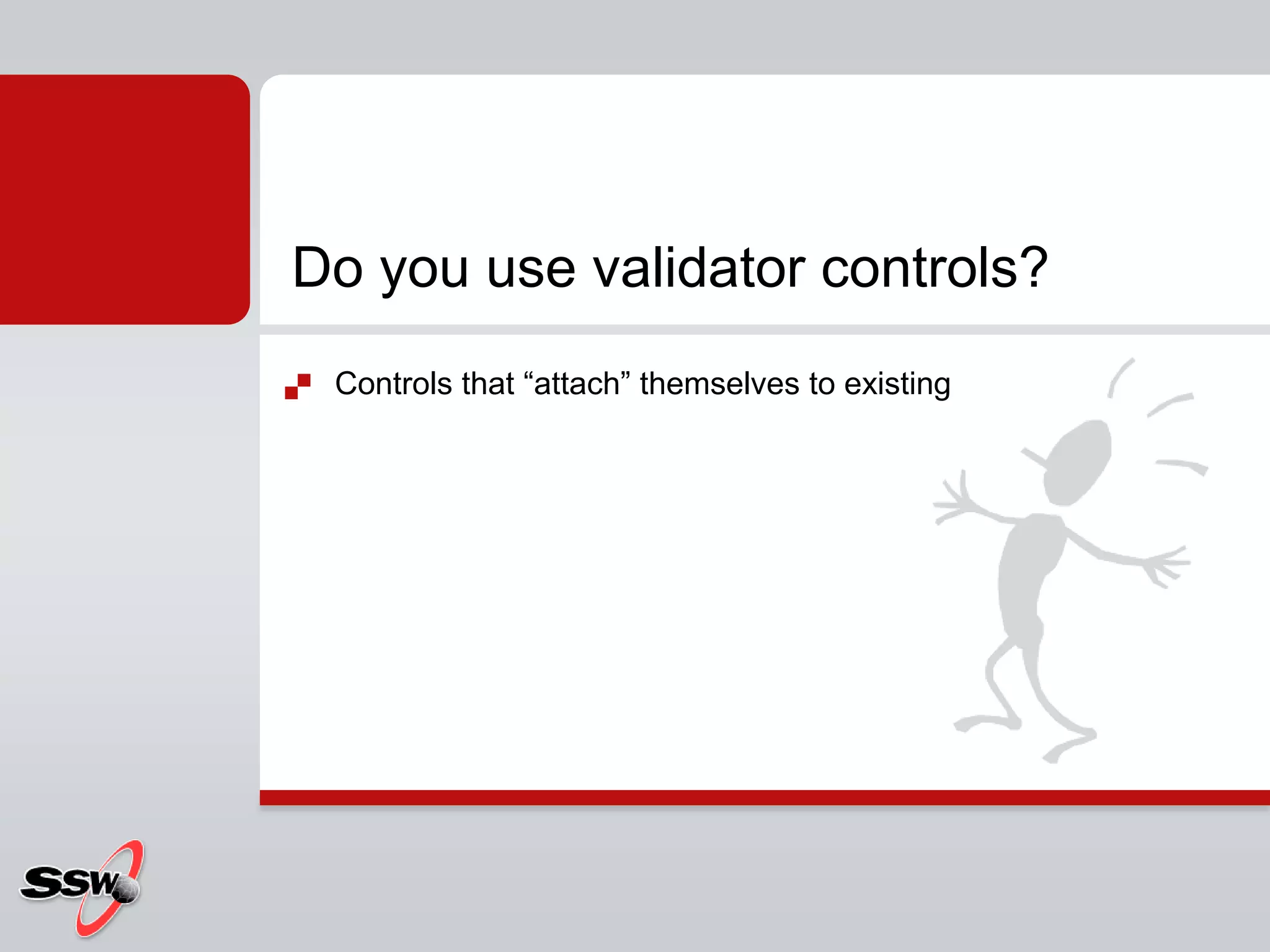 Do you use validator controls?

Controls that “attach” themselves to existing

SSW